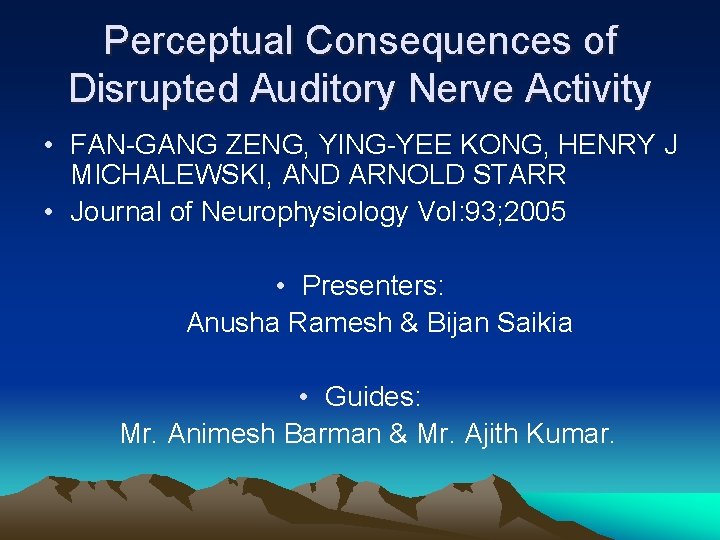 Perceptual Consequences of Disrupted Auditory Nerve Activity

• FAN-GANG ZENG, YING-YEE KONG, HENRY J MICHALEWSKI, AND ARNOLD STARR
• Journal of Neurophysiology Vol:93;2005

• Presenters:
Anusha Ramesh & Bijan Saikia

• Guides:
Mr. Animesh Barman & Mr. Ajith Kumar.